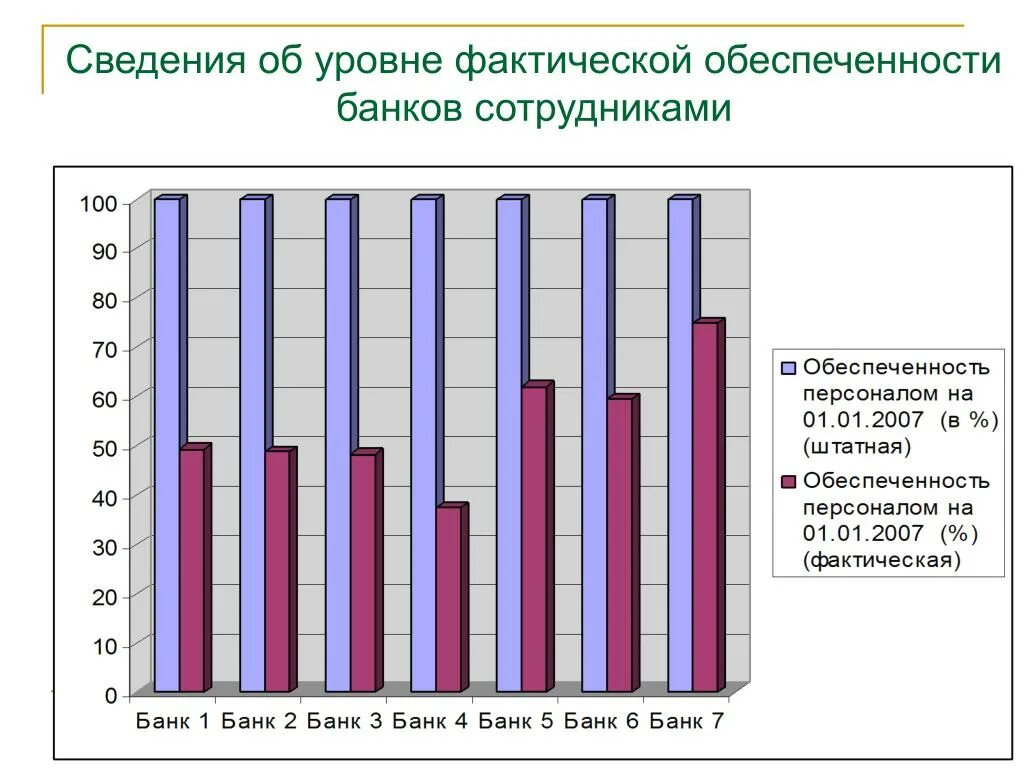 Сведения об уровне фактической обеспеченности банков сотрудниками

100
90
80
70
60
50
40
30
20
10
0

Банк 1 Банк 2 Банк 3 Банк 4 Банк 5 Банк 6 Банк 7

Обеспеченность персоналом на 01.01.2007 (в %) (штатная)

Обеспеченность персоналом на 01.01.2007 (%) (фактическая)